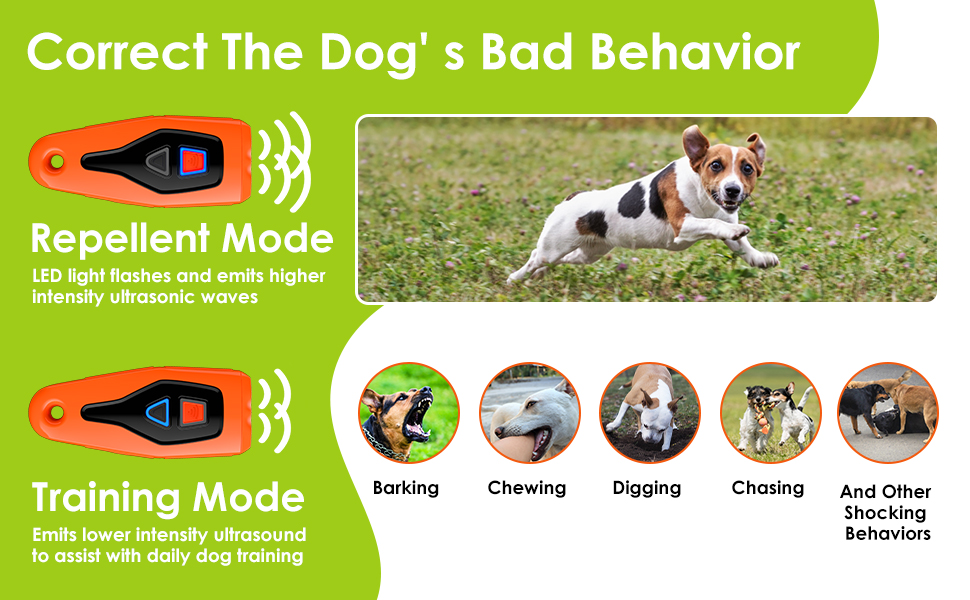 Correct The Dog' s Bad Behavior

Repellent Mode
LED light flashes and emits higher intensity ultrasonic waves

Training Mode
Emits lower intensity ultrasound to assist with daily dog training

Barking

Chewing

Digging

Chasing

And Other Shocking Behaviors